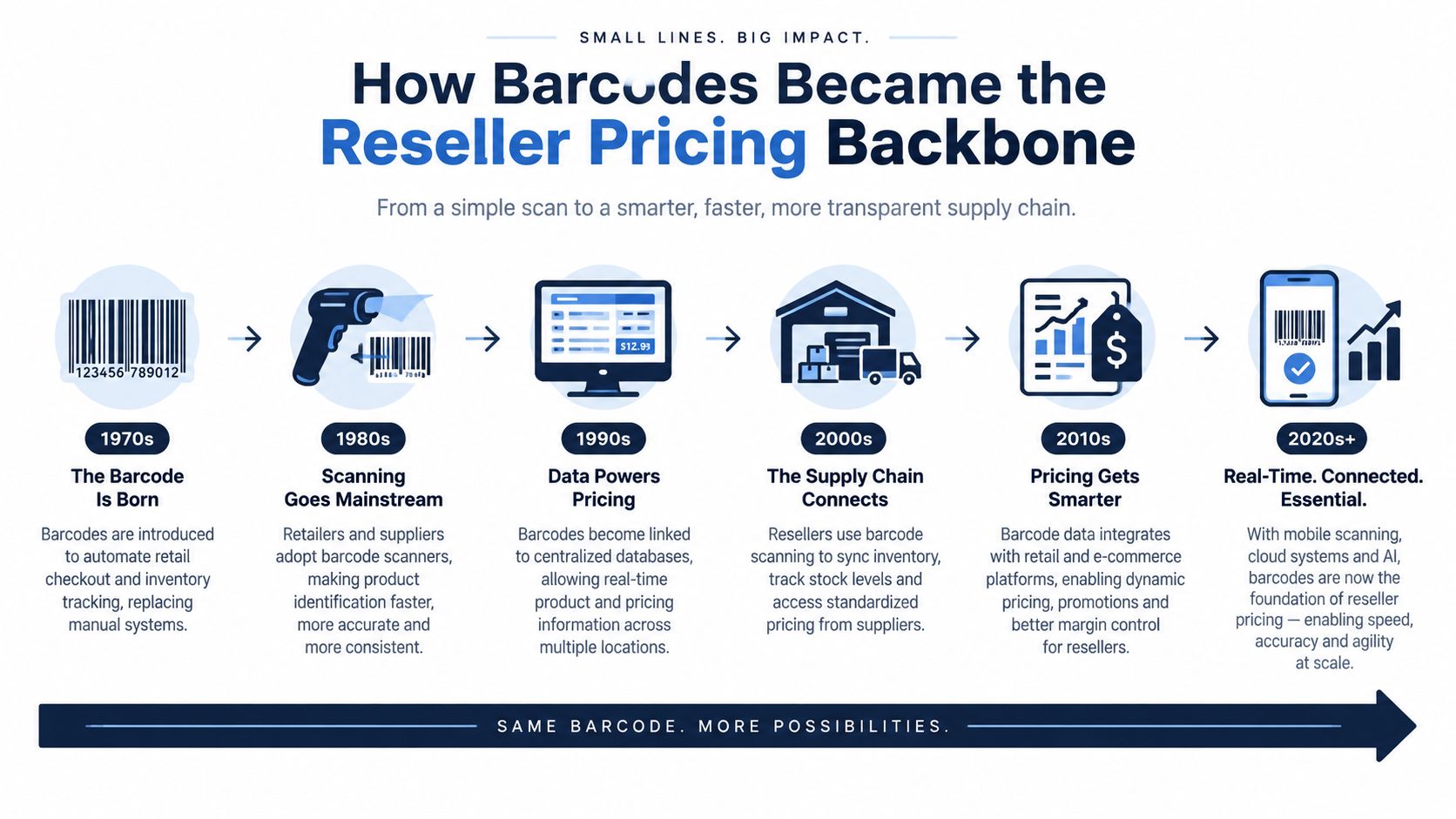 SMALL LINES. BIG IMPACT.

How Barcodes Became the Reseller Pricing Backbone

From a simple scan to a smarter, faster, more transparent supply chain.

123456 789012

$12.99

$

1970s

The Barcode Is Born

Barcodes are introduced to automate retail checkout and inventory tracking, replacing manual systems.

1980s

Scanning Goes Mainstream

Retailers and suppliers adopt barcode scanners, making product identification faster, more accurate and more consistent.

1990s

Data Powers Pricing

Barcodes become linked to centralized databases, allowing real-time product and pricing information across multiple locations.

2000s

The Supply Chain Connects

Resellers use barcode scanning to sync inventory, track stock levels and access standardized pricing from suppliers.

2010s

Pricing Gets Smarter

Barcode data integrates with retail and e-commerce platforms, enabling dynamic pricing, promotions and better margin control for resellers.

2020s+

Real-Time. Connected. Essential.

With mobile scanning, cloud systems and AI, barcodes are now the foundation of reseller pricing — enabling speed, accuracy and agility at scale.

SAME BARCODE. MORE POSSIBILITIES.